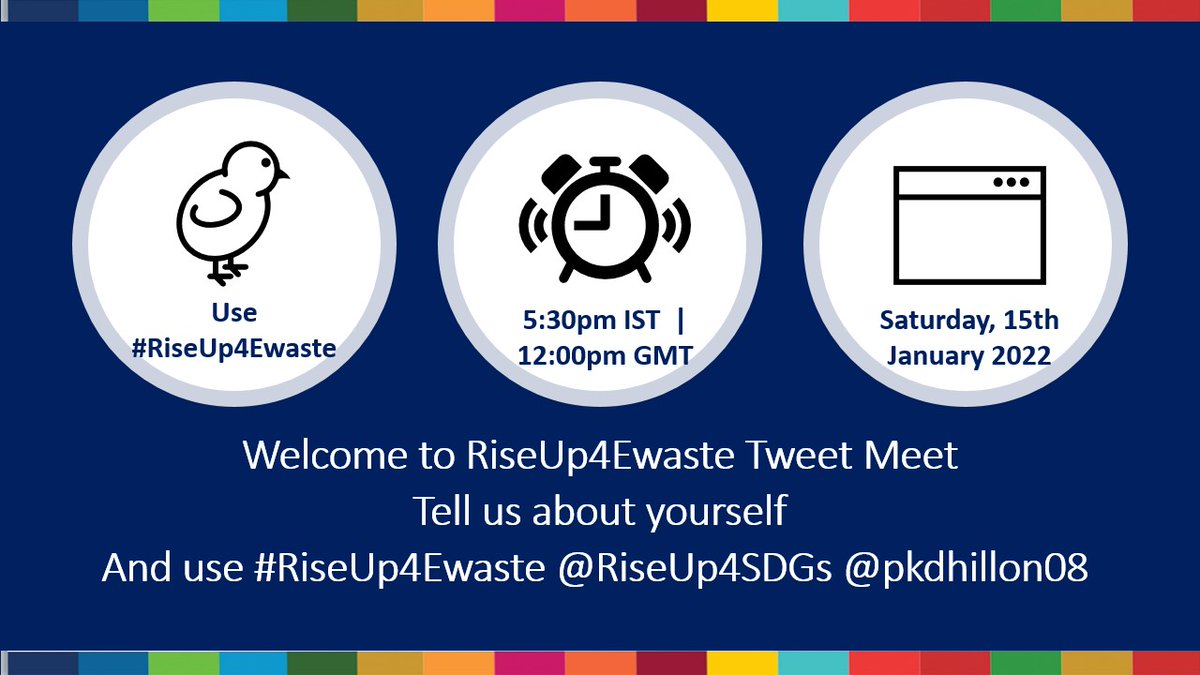 Use
#RiseUp4Ewaste

5:30pm IST | 12:00pm GMT

Saturday, 15th January 2022

Welcome to RiseUp4Ewaste Tweet Meet
Tell us about yourself
And use #RiseUp4Ewaste @RiseUp4SDGs @pkdhillon08